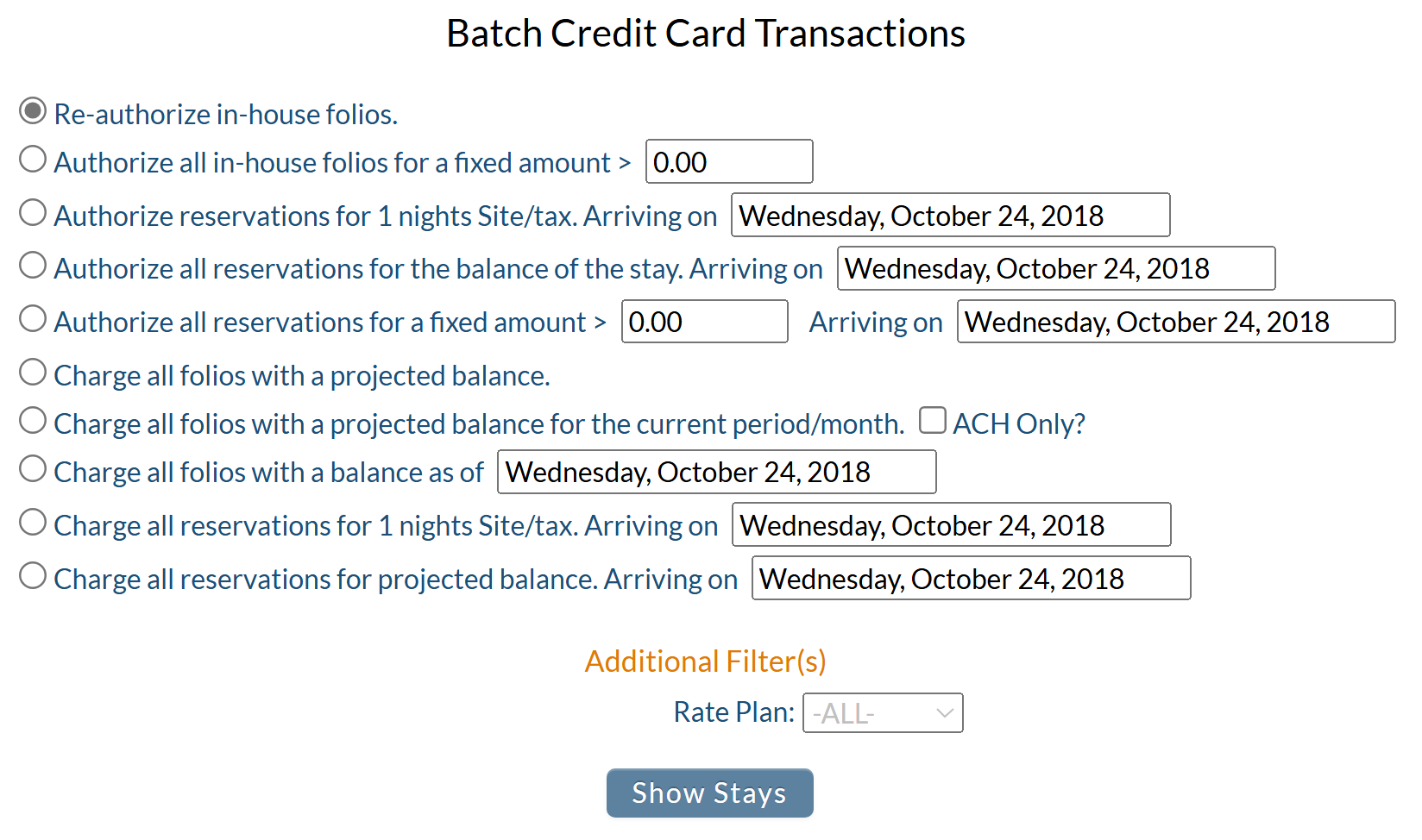 Batch Credit Card Transactions

Re-authorize in-house folios.
Authorize all in-house folios for a fixed amount > 0.00
Authorize reservations for 1 nights Site/tax. Arriving on Wednesday, October 24, 2018
Authorize all reservations for the balance of the stay. Arriving on Wednesday, October 24, 2018
Authorize all reservations for a fixed amount > 0.00 Arriving on Wednesday, October 24, 2018
Charge all folios with a projected balance.
Charge all folios with a projected balance for the current period/month. ACH Only?
Charge all folios with a balance as of Wednesday, October 24, 2018
Charge all reservations for 1 nights Site/tax. Arriving on Wednesday, October 24, 2018
Charge all reservations for projected balance. Arriving on Wednesday, October 24, 2018

Additional Filter(s)

Rate Plan: -ALL-

Show Stays